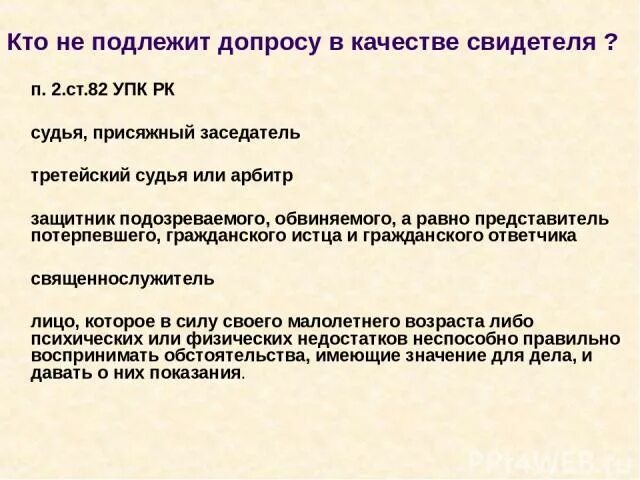 Кто не подлежит допросу в качестве свидетеля ?

п. 2.ст.82 УПК РК

судья, присяжный заседатель

третейский судья или арбитр

защитник подозреваемого, обвиняемого, а равно представитель потерпевшего, гражданского истца и гражданского ответчика

священнослужитель

лицо, которое в силу своего малолетнего возраста либо психических или физических недостатков неспособно правильно воспринимать обстоятельства, имеющие значение для дела, и давать о них показания.

PPt4WEB.ru